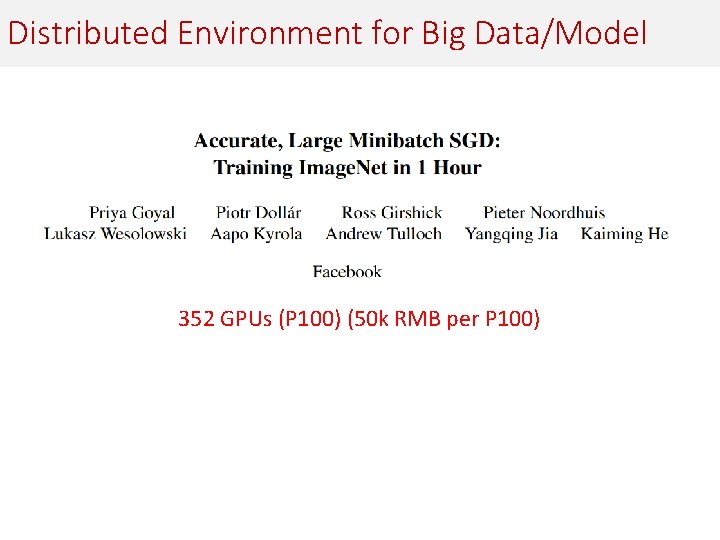 Distributed Environment for Big Data/Model

Accurate, Large Minibatch SGD:
Training ImageNet in 1 Hour

Priya Goyal Piotr Dollár Ross Girshick Pieter Noordhuis
Lukasz Wesolowski Aapo Kyrola Andrew Tulloch Yangqing Jia Kaiming He

Facebook

352 GPUs (P100) (50k RMB per P100)